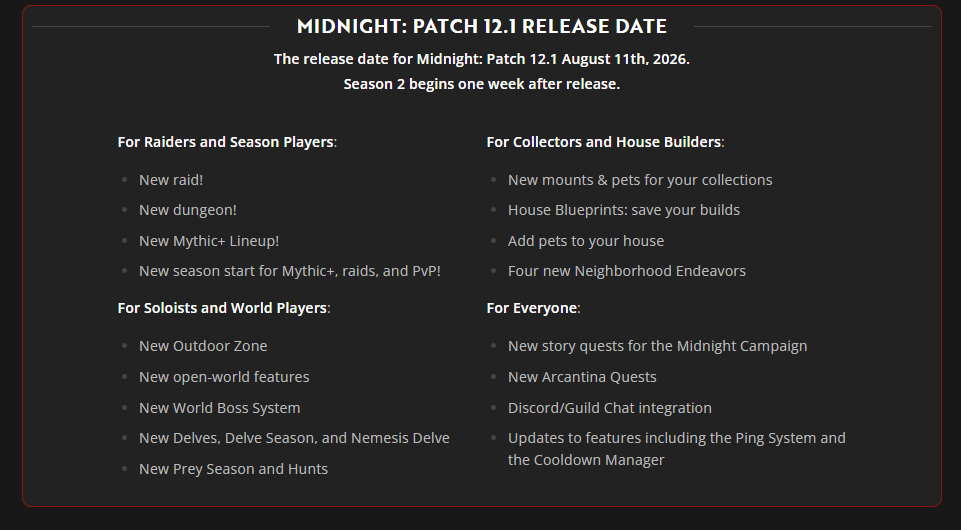 MIDNIGHT: PATCH 12.1 RELEASE DATE

The release date for Midnight: Patch 12.1 August 11th, 2026.
Season 2 begins one week after release.

For Raiders and Season Players:

- New raid!
- New dungeon!
- New Mythic+ Lineup!
- New season start for Mythic+, raids, and PvP!

For Soloists and World Players:

- New Outdoor Zone
- New open-world features
- New World Boss System
- New Delves, Delve Season, and Nemesis Delve
- New Prey Season and Hunts

For Collectors and House Builders:

- New mounts & pets for your collections
- House Blueprints: save your builds
- Add pets to your house
- Four new Neighborhood Endeavors

For Everyone:

- New story quests for the Midnight Campaign
- New Arcantina Quests
- Discord/Guild Chat integration
- Updates to features including the Ping System and the Cooldown Manager